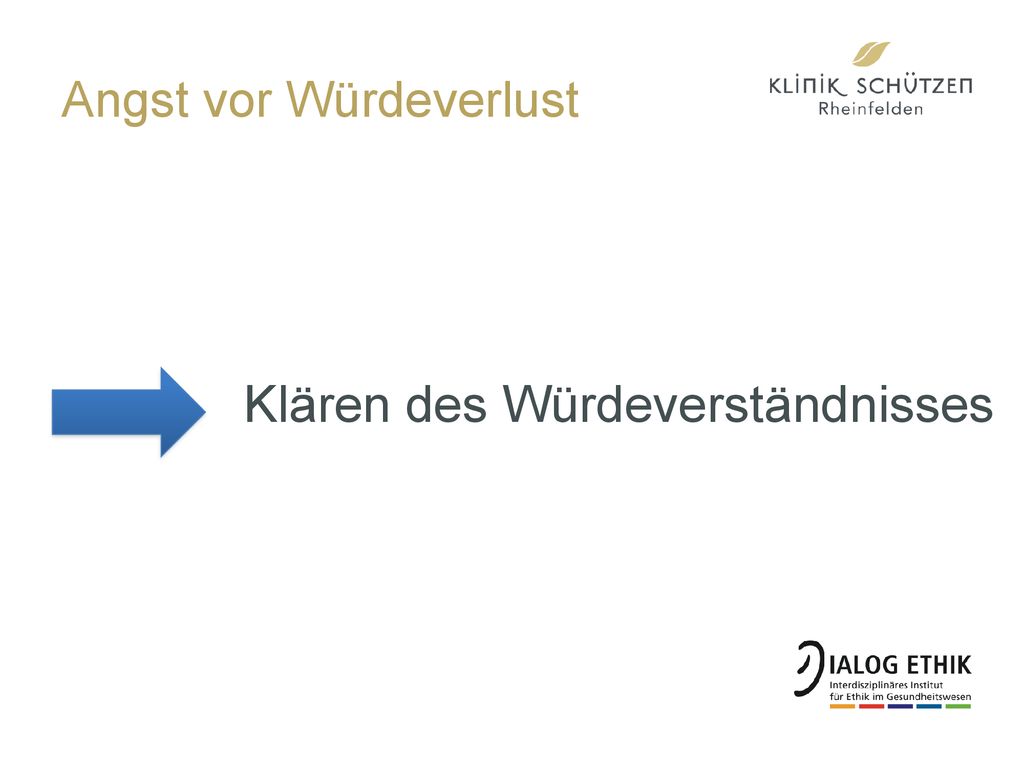 Angst vor Würdeverlust

KLINIK SCHÜTZEN
Rheinfelden

Klären des Würdeverständnisses

DIALOG ETHIK
Interdisziplinäres Institut für Ethik im Gesundheitswesen